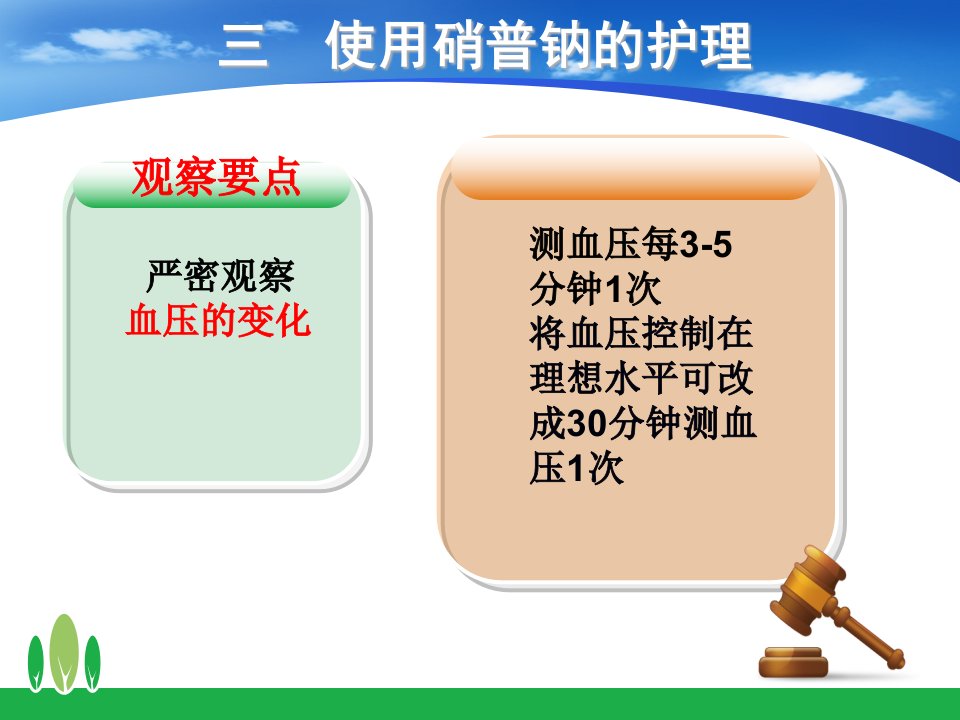 三　使用硝普钠的护理

观察要点

严密观察
血压的变化

测血压每3-5分钟1次
将血压控制在理想水平可改成30分钟测血压1次